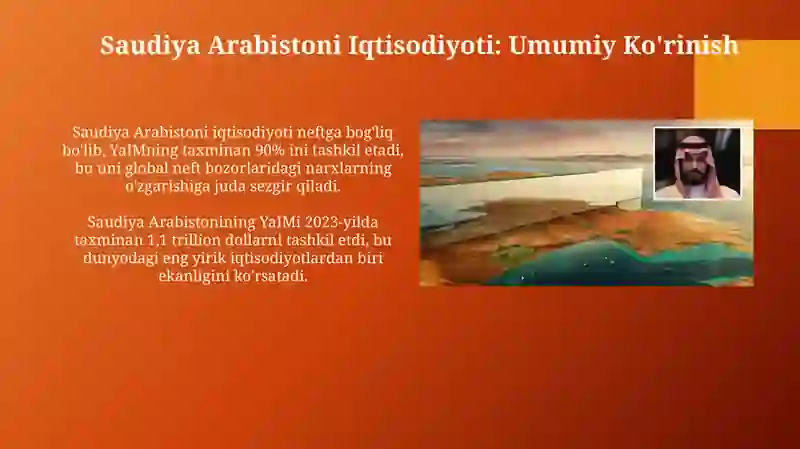 Saudiya Arabistoni Iqtisodiyoti: Umumiy Ko'rinish

Saudiya Arabistoni iqtisodiyoti neftga bog'liq bo'lib, YaIMning taxminan 90% ini tashkil etadi, bu uni global neft bozorlaridagi narxlarning o'zgarishiga juda sezgir qiladi.

Saudiya Arabistonining YaIMi 2023-yilda taxminan 1,1 trillion dollarni tashkil etdi, bu dunyodagi eng yirik iqtisodiyotlardan biri ekanligini ko'rsatadi.